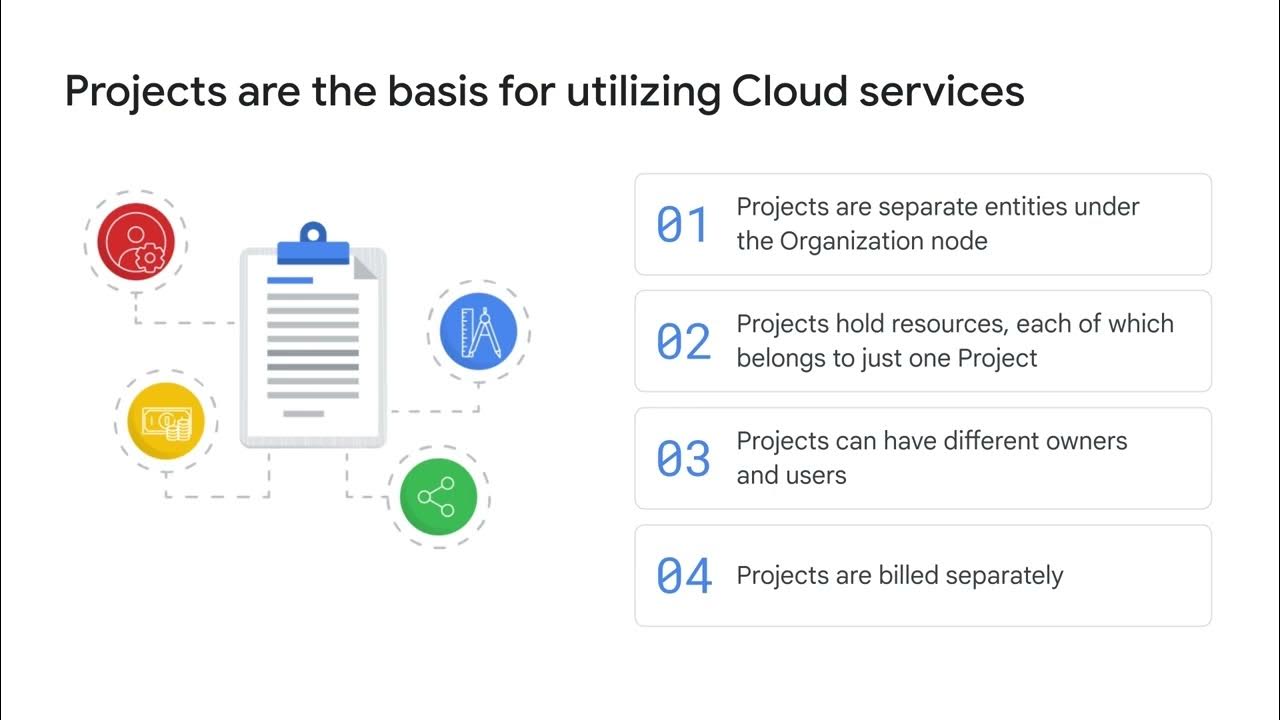 Projects are the basis for utilizing Cloud services

01 Projects are separate entities under the Organization node

02 Projects hold resources, each of which belongs to just one Project

03 Projects can have different owners and users

04 Projects are billed separately